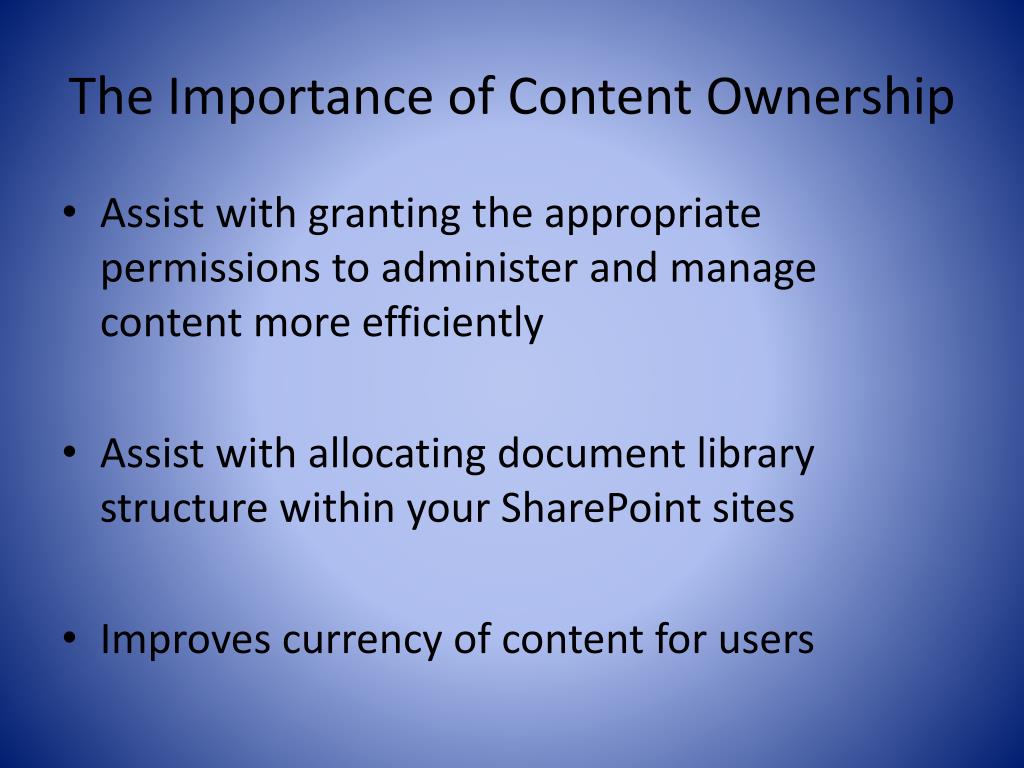 The Importance of Content Ownership

• Assist with granting the appropriate permissions to administer and manage content more efficiently

• Assist with allocating document library structure within your SharePoint sites

• Improves currency of content for users